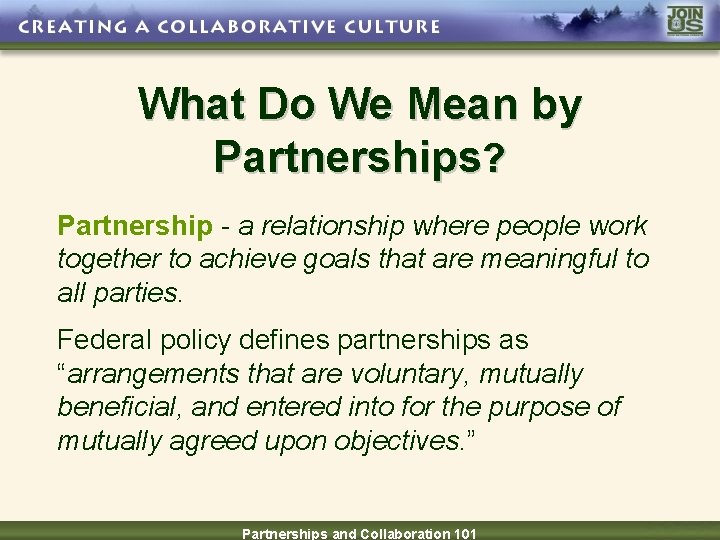 CREATING A COLLABORATIVE CULTURE

JOIN US

What Do We Mean by Partnerships?

Partnership - a relationship where people work together to achieve goals that are meaningful to all parties.

Federal policy defines partnerships as "arrangements that are voluntary, mutually beneficial, and entered into for the purpose of mutually agreed upon objectives."

Partnerships and Collaboration 101